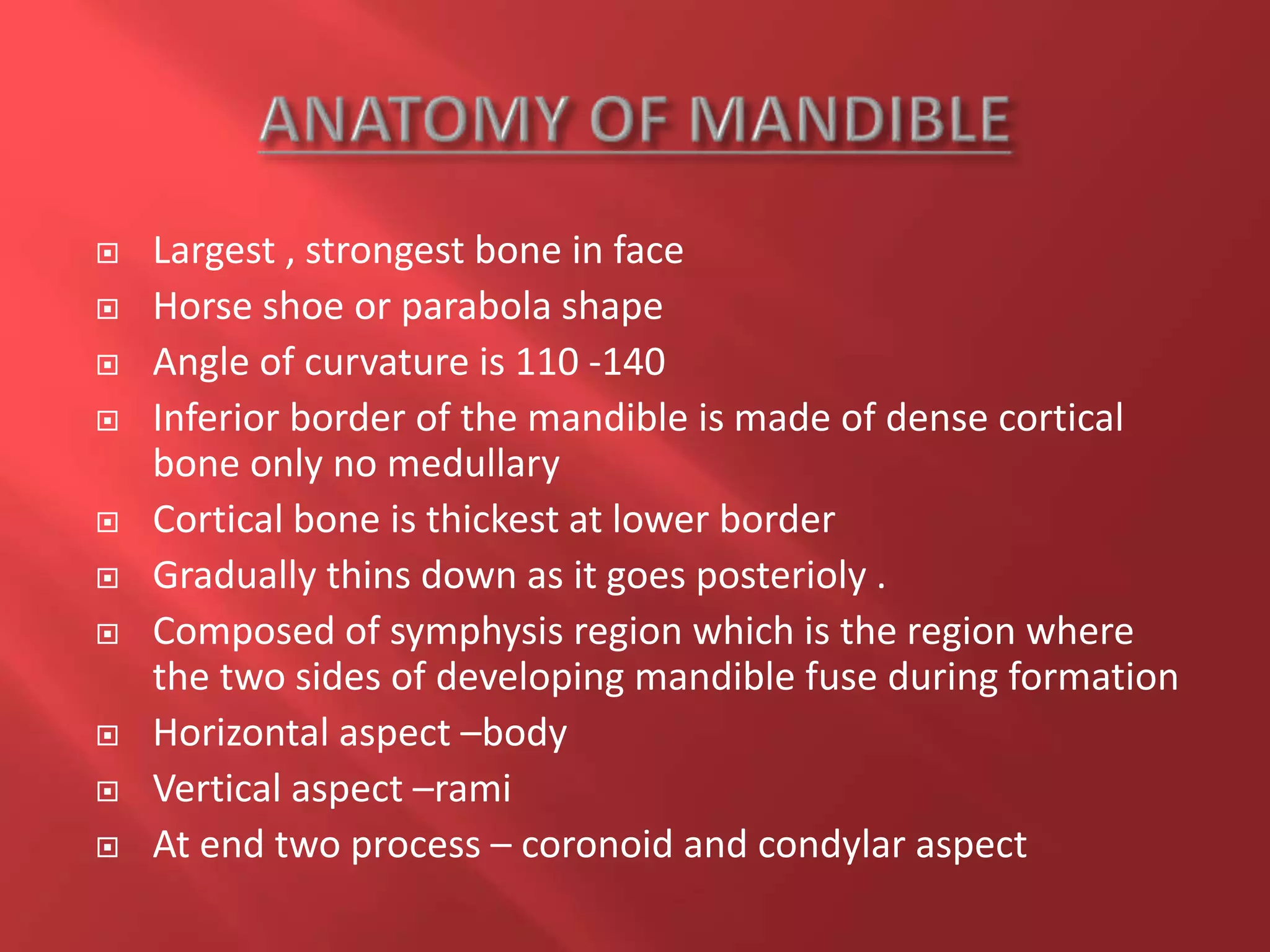 ANATOMY OF MANDIBLE

- Largest , strongest bone in face
- Horse shoe or parabola shape
- Angle of curvature is 110 -140
- Inferior border of the mandible is made of dense cortical bone only no medullary
- Cortical bone is thickest at lower border
- Gradually thins down as it goes posterioly .
- Composed of symphysis region which is the region where the two sides of developing mandible fuse during formation
- Horizontal aspect –body
- Vertical aspect –rami
- At end two process – coronoid and condylar aspect